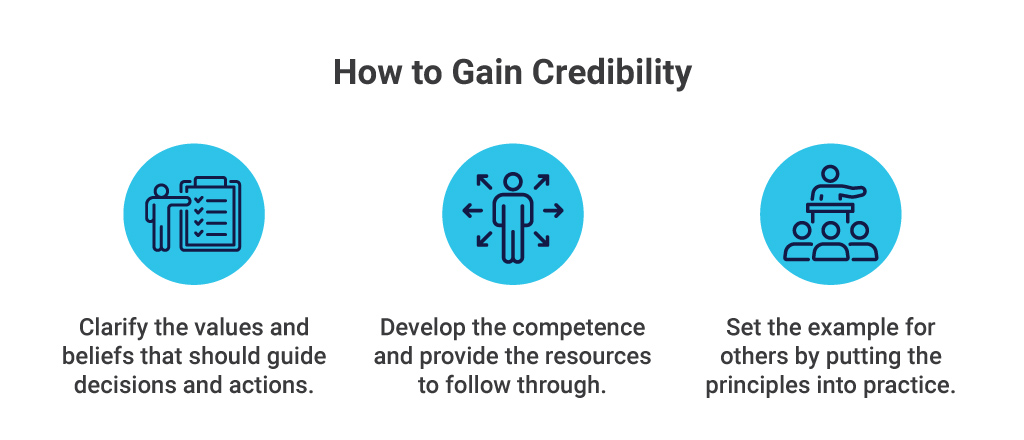 How to Gain Credibility

Clarify the values and beliefs that should guide decisions and actions.

Develop the competence and provide the resources to follow through.

Set the example for others by putting the principles into practice.